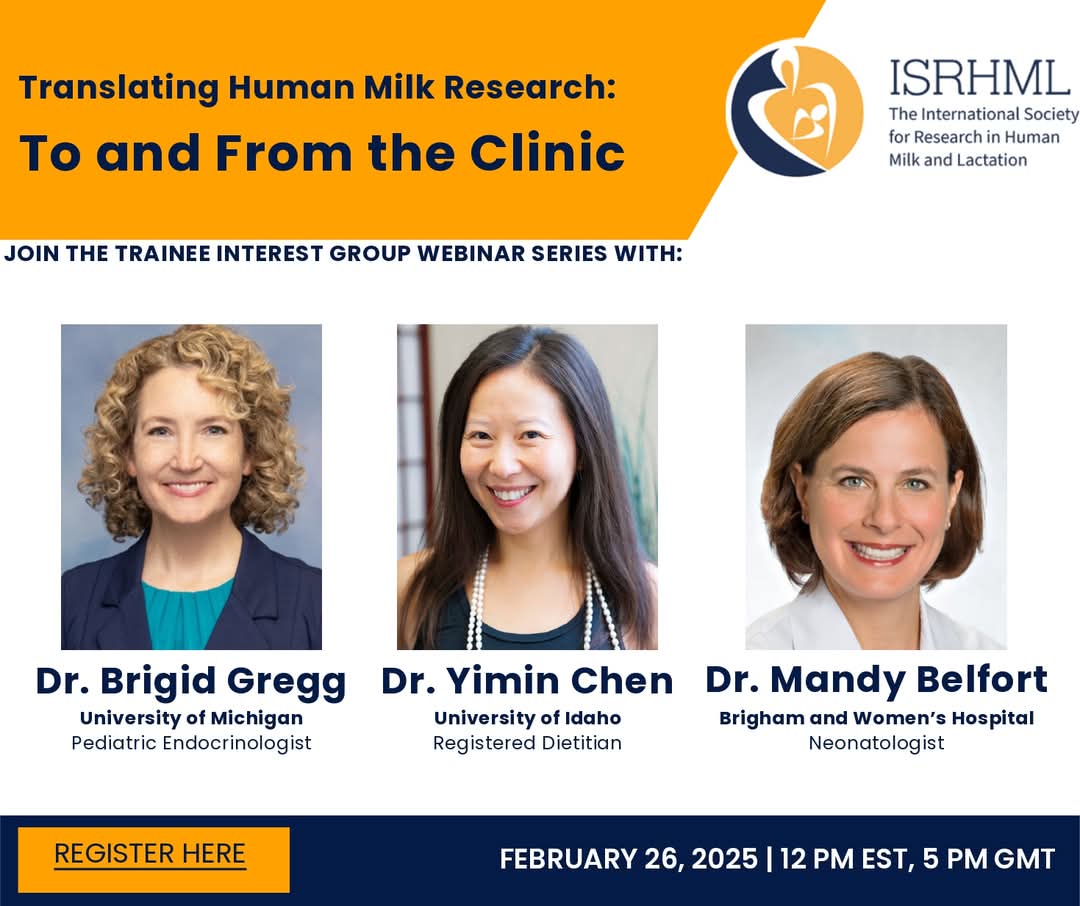 Translating Human Milk Research:
To and From the Clinic

ISRHML
The International Society for Research in Human Milk and Lactation

JOIN THE TRAINEE INTEREST GROUP WEBINAR SERIES WITH:

Dr. Brigid Gregg
University of Michigan
Pediatric Endocrinologist

Dr. Yimin Chen
University of Idaho
Registered Dietitian

Dr. Mandy Belfort
Brigham and Women's Hospital
Neonatologist

REGISTER HERE

FEBRUARY 26, 2025 | 12 PM EST, 5 PM GMT